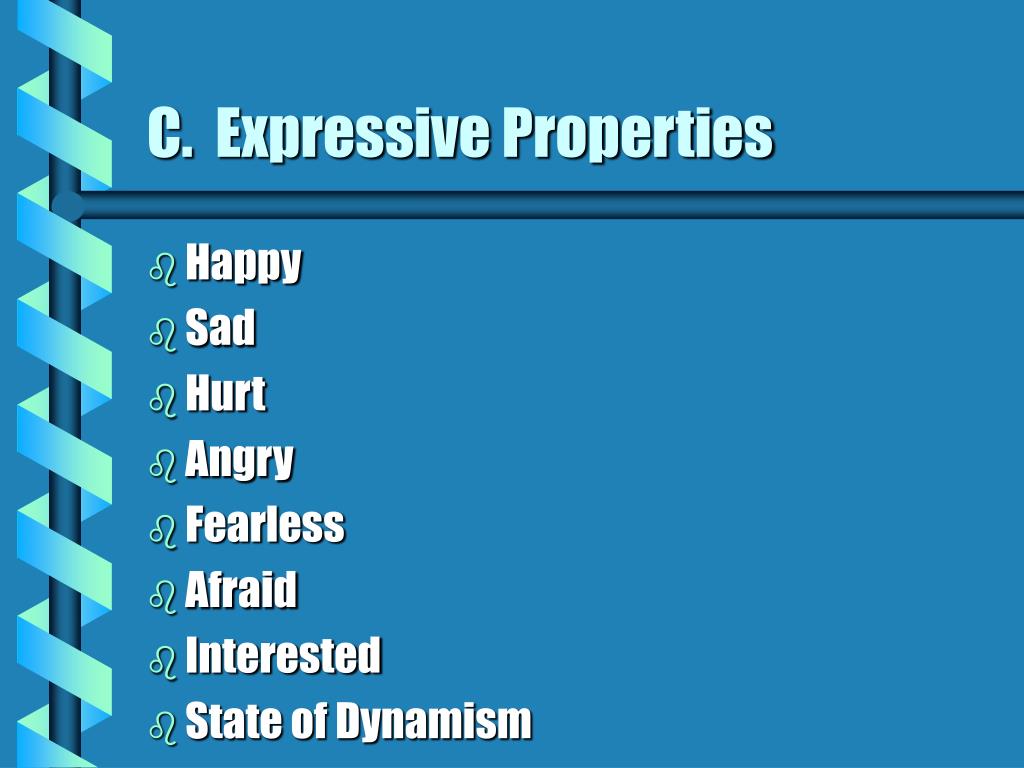 C. Expressive Properties

- Happy
- Sad
- Hurt
- Angry
- Fearless
- Afraid
- Interested
- State of Dynamism